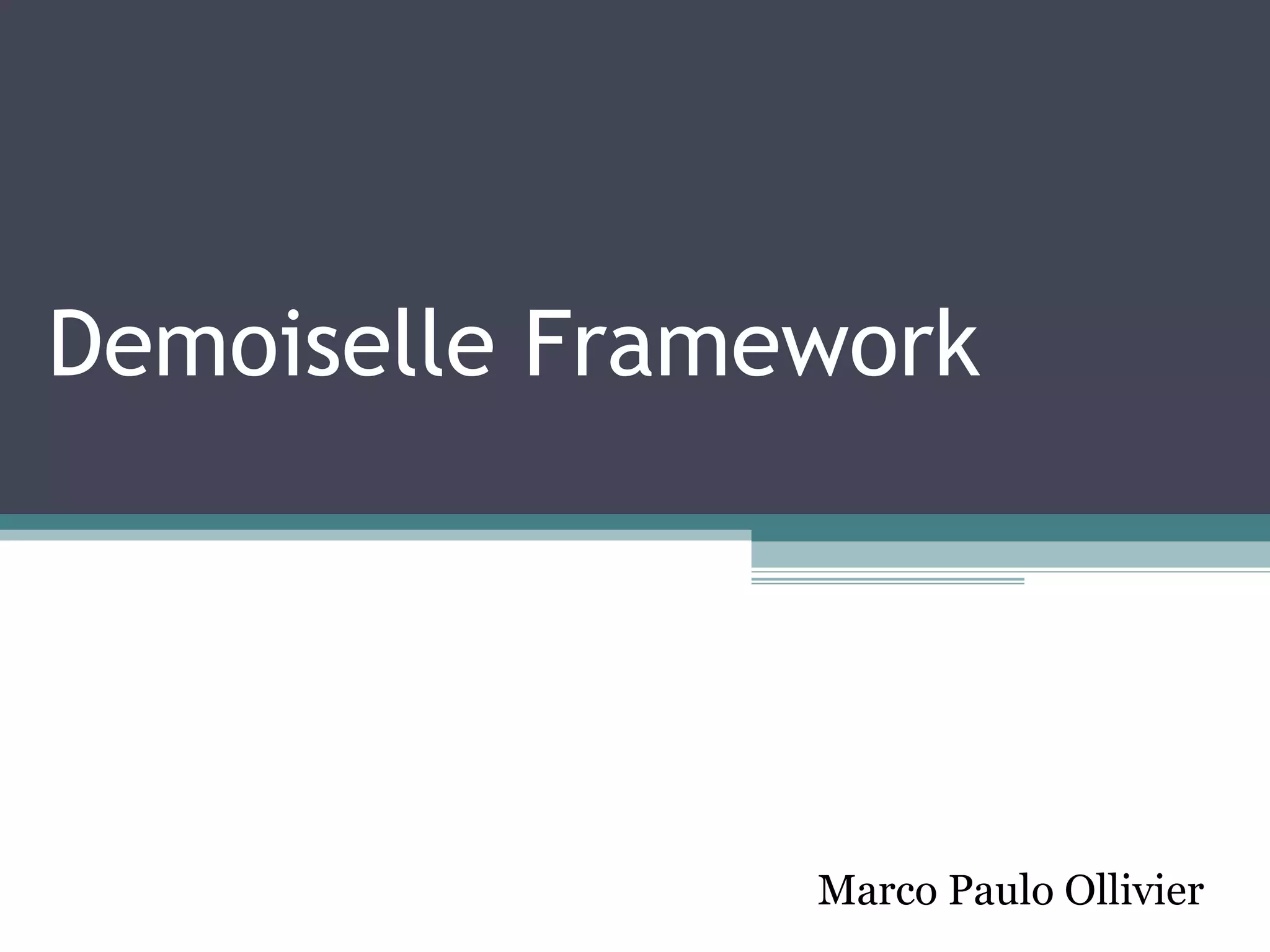 Demoiselle Framework

Marco Paulo Ollivier